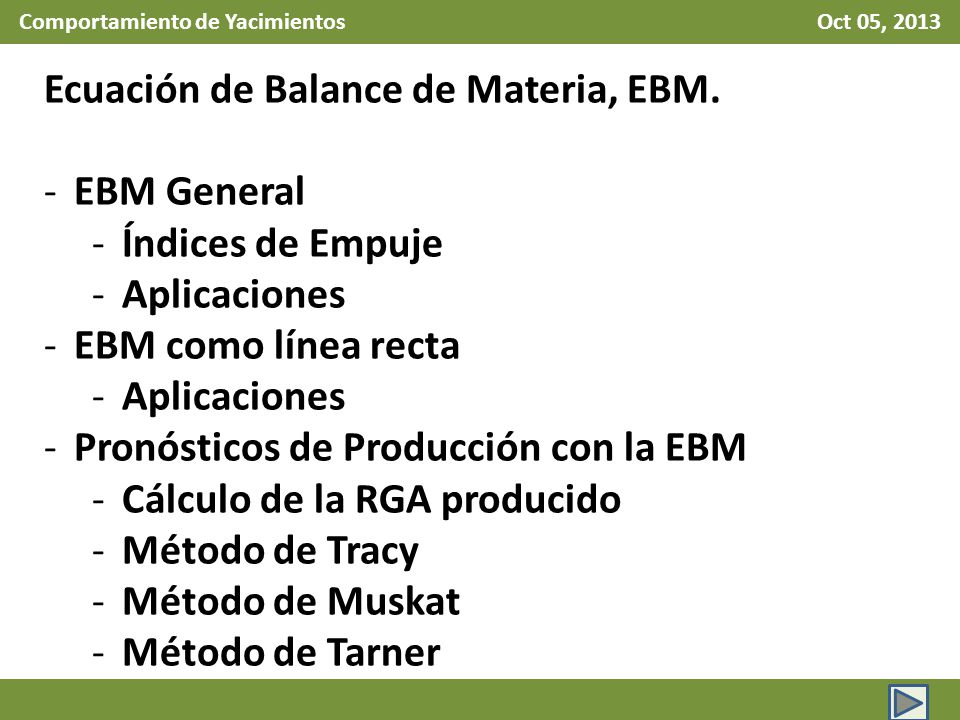 Comportamiento de Yacimientos
Oct 05, 2013

Ecuación de Balance de Materia, EBM.

- EBM General
  - Índices de Empuje
  - Aplicaciones
- EBM como línea recta
  - Aplicaciones
- Pronósticos de Producción con la EBM
  - Cálculo de la RGA producido
  - Método de Tracy
  - Método de Muskat
  - Método de Tarner